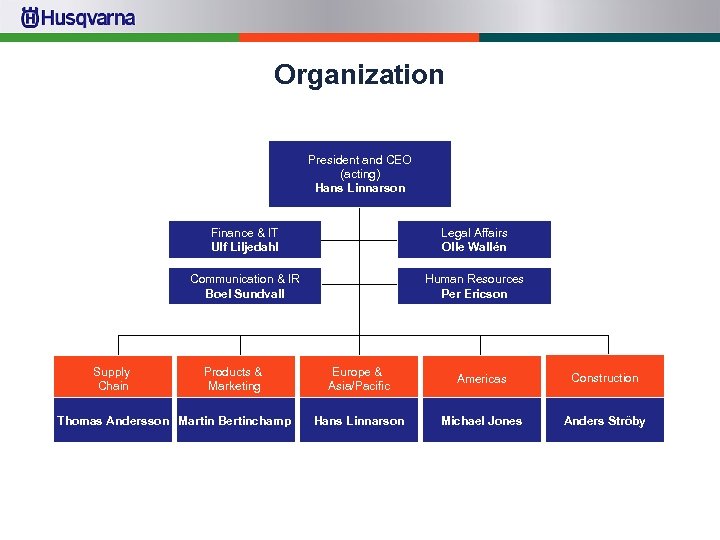 Husqvarna

Organization

President and CEO (acting)
Hans Linnarson

Finance & IT
Ulf Liljedahl

Legal Affairs
Olle Wallén

Communication & IR
Boel Sundvall

Human Resources
Per Ericson

Supply Chain
Thomas Andersson

Products & Marketing
Martin Bertinchamp

Europe & Asia/Pacific
Hans Linnarson

Americas
Michael Jones

Construction
Anders Ströby